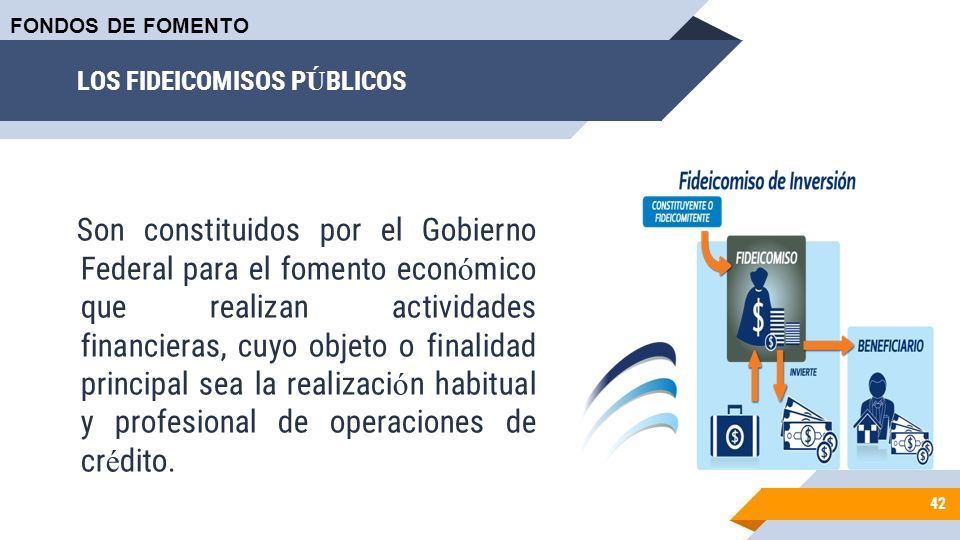 FONDOS DE FOMENTO

LOS FIDEICOMISOS PÚBLICOS

Son constituidos por el Gobierno Federal para el fomento económico que realizan actividades financieras, cuyo objeto o finalidad principal sea la realización habitual y profesional de operaciones de crédito.

Fideicomiso de Inversión

CONSTITUYENTE O FIDEICOMITENTE

FIDEICOMISO

BENEFICIARIO

INVIERTE

42